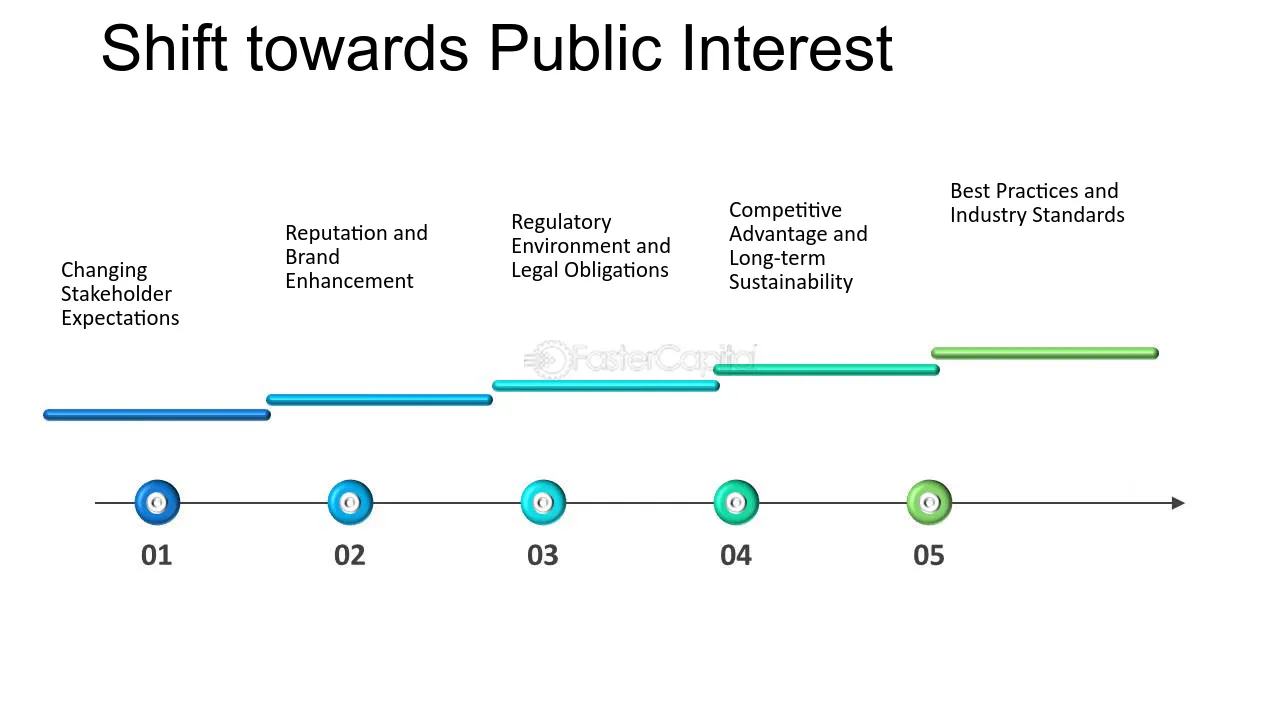 Shift towards Public Interest

Changing Stakeholder Expectations

Reputation and Brand Enhancement

Regulatory Environment and Legal Obligations

Competitive Advantage and Long-term Sustainability

Best Practices and Industry Standards

01

02

03

04

05

FasterCapital